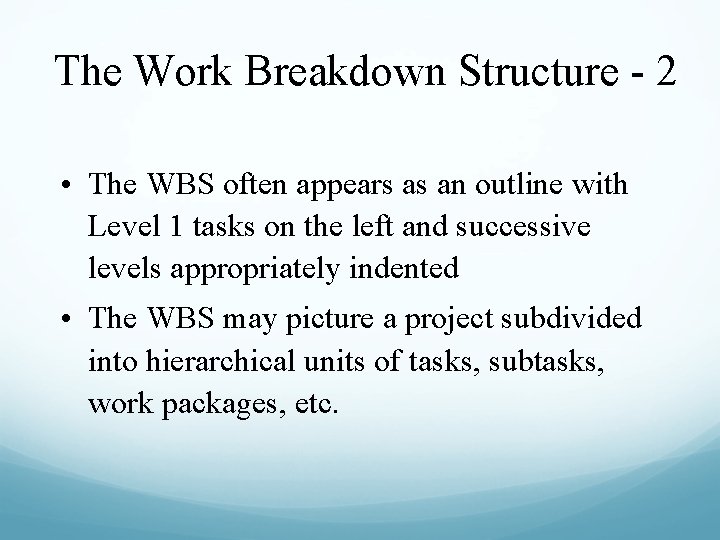 The Work Breakdown Structure - 2

• The WBS often appears as an outline with Level 1 tasks on the left and successive levels appropriately indented

• The WBS may picture a project subdivided into hierarchical units of tasks, subtasks, work packages, etc.